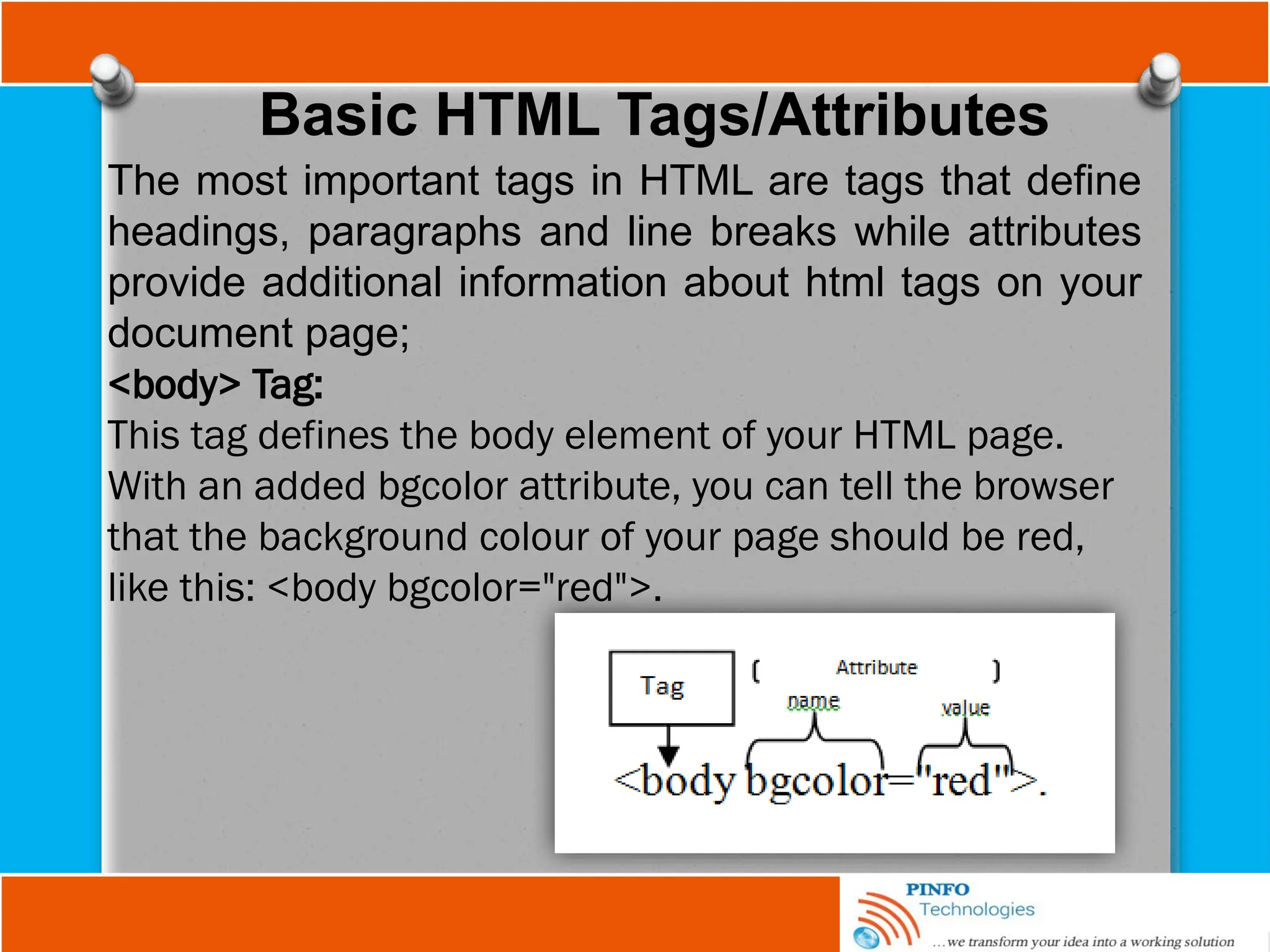 Basic HTML Tags/Attributes

The most important tags in HTML are tags that define headings, paragraphs and line breaks while attributes provide additional information about html tags on your document page;

<body> Tag:

This tag defines the body element of your HTML page. With an added bgcolor attribute, you can tell the browser that the background colour of your page should be red, like this: <body bgcolor="red">.

Tag

( Attribute )

name

value

<body bgcolor="red">.

PINFO
Technologies
...we transform your idea into a working solution